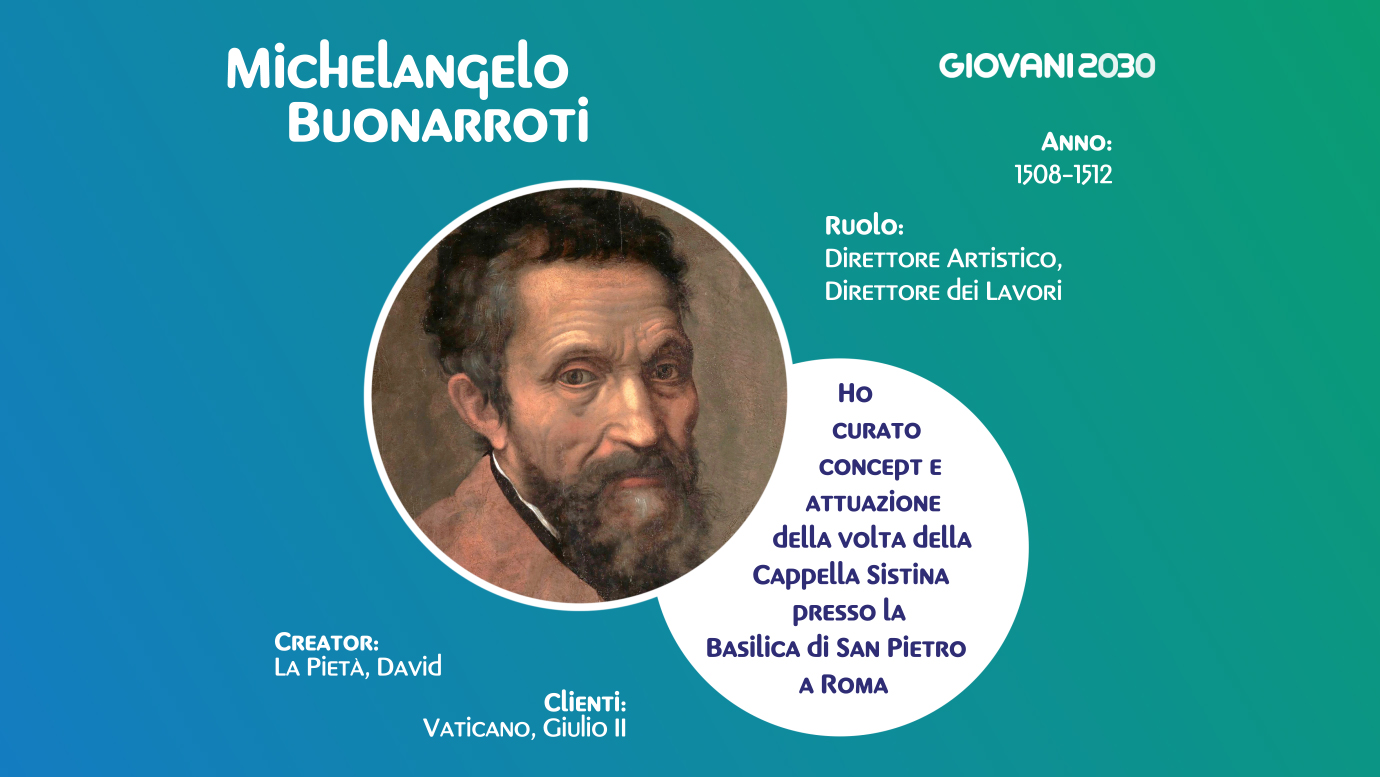 Michelangelo Buonarroti

GIOVANI2030

Anno:
1508-1512

Ruolo:
Direttore Artistico, Direttore dei Lavori

Ho curato concept e attuazione della volta della Cappella Sistina presso la Basilica di San Pietro a Roma

Creator:
La Pietà, David

Clienti:
Vaticano, Giulio II